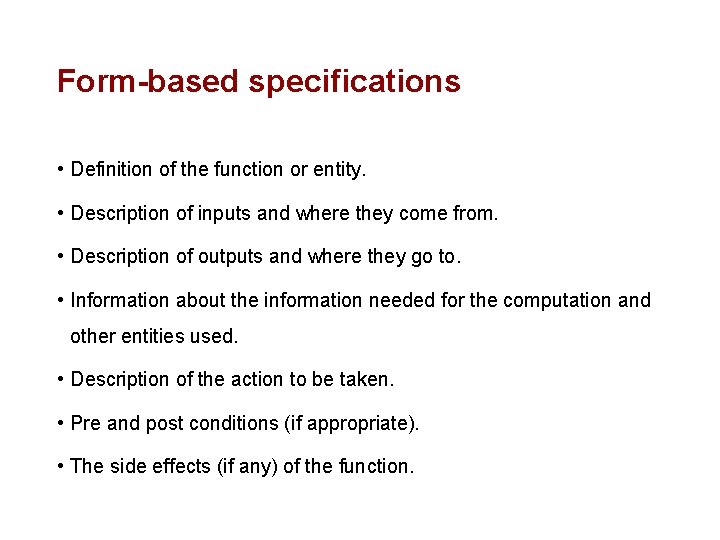 Form-based specifications

• Definition of the function or entity.

• Description of inputs and where they come from.

• Description of outputs and where they go to.

• Information about the information needed for the computation and other entities used.

• Description of the action to be taken.

• Pre and post conditions (if appropriate).

• The side effects (if any) of the function.